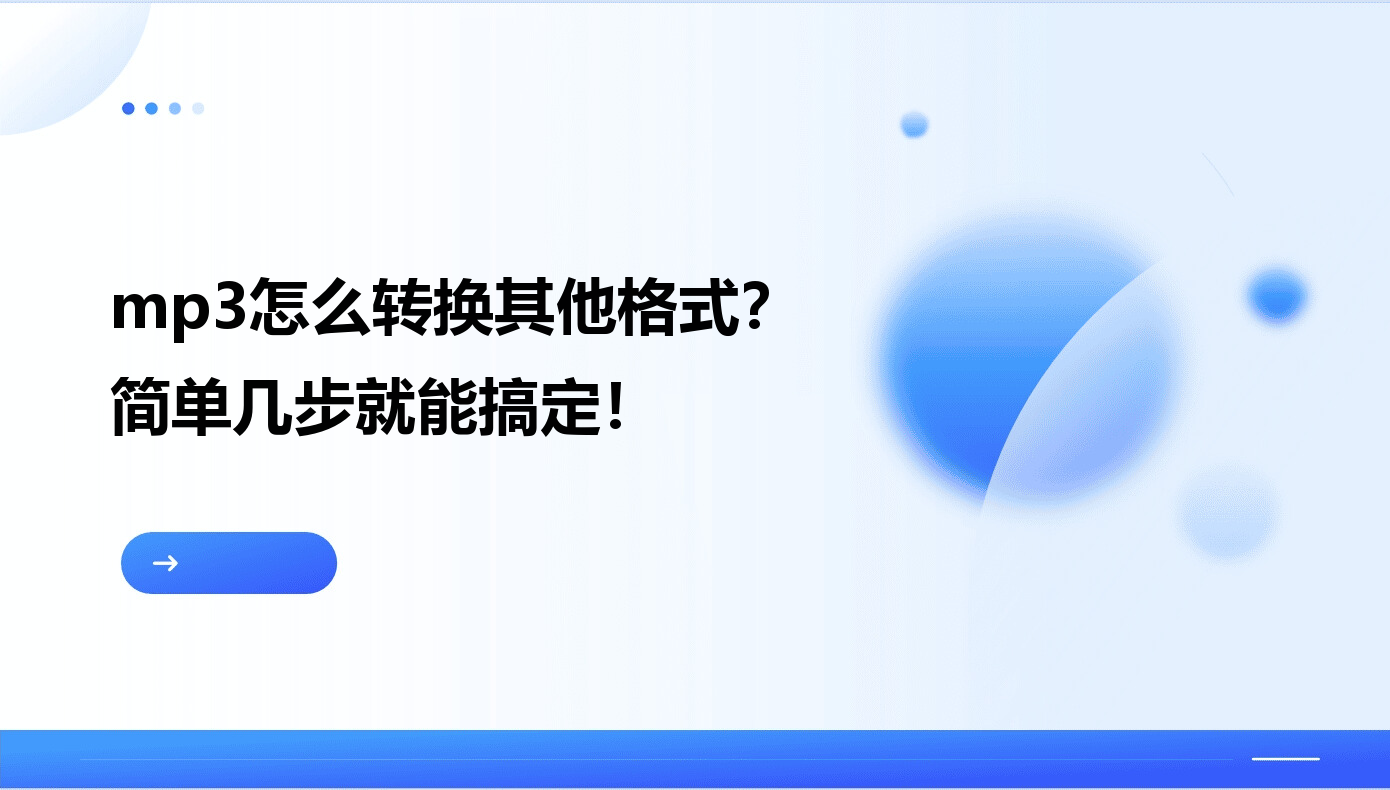 mp3怎么转换其他格式？
简单几步就能搞定！